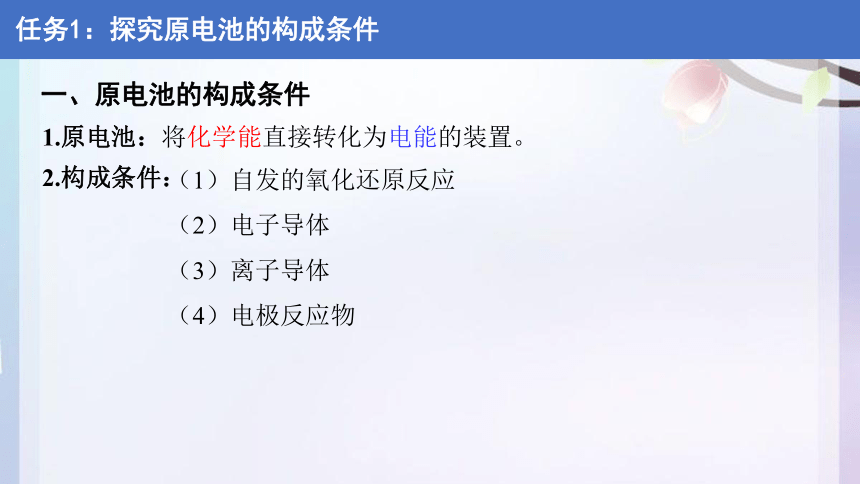 任务1：探究原电池的构成条件

一、原电池的构成条件

1.原电池：将化学能直接转化为电能的装置。

2.构成条件：（1）自发的氧化还原反应

（2）电子导体

（3）离子导体

（4）电极反应物